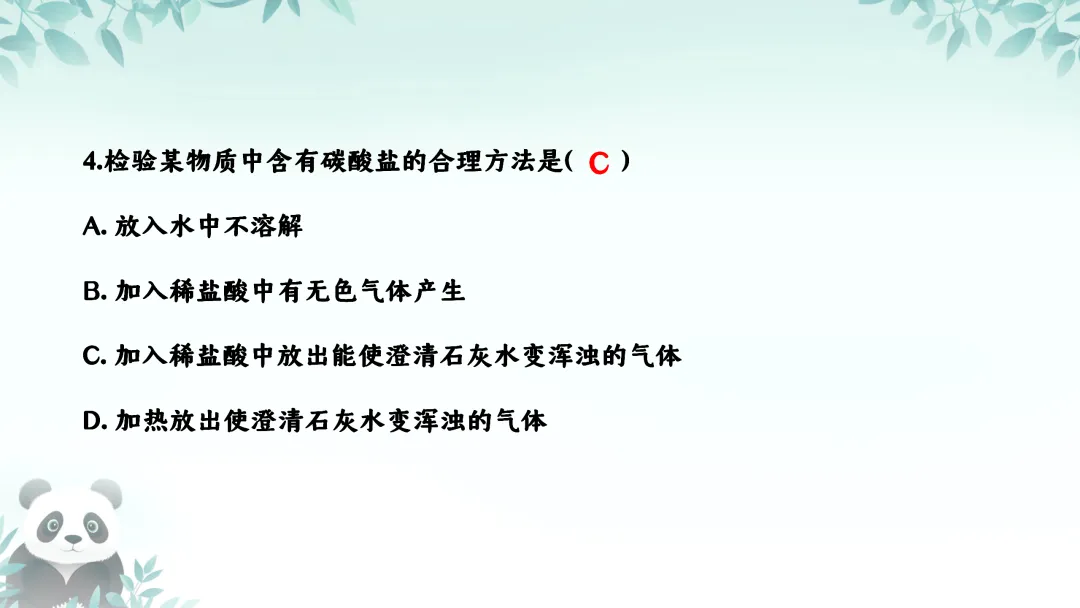 4.检验某物质中含有碳酸盐的合理方法是( C )

A. 放入水中不溶解

B. 加入稀盐酸中有无色气体产生

C. 加入稀盐酸中放出能使澄清石灰水变浑浊的气体

D. 加热放出使澄清石灰水变浑浊的气体